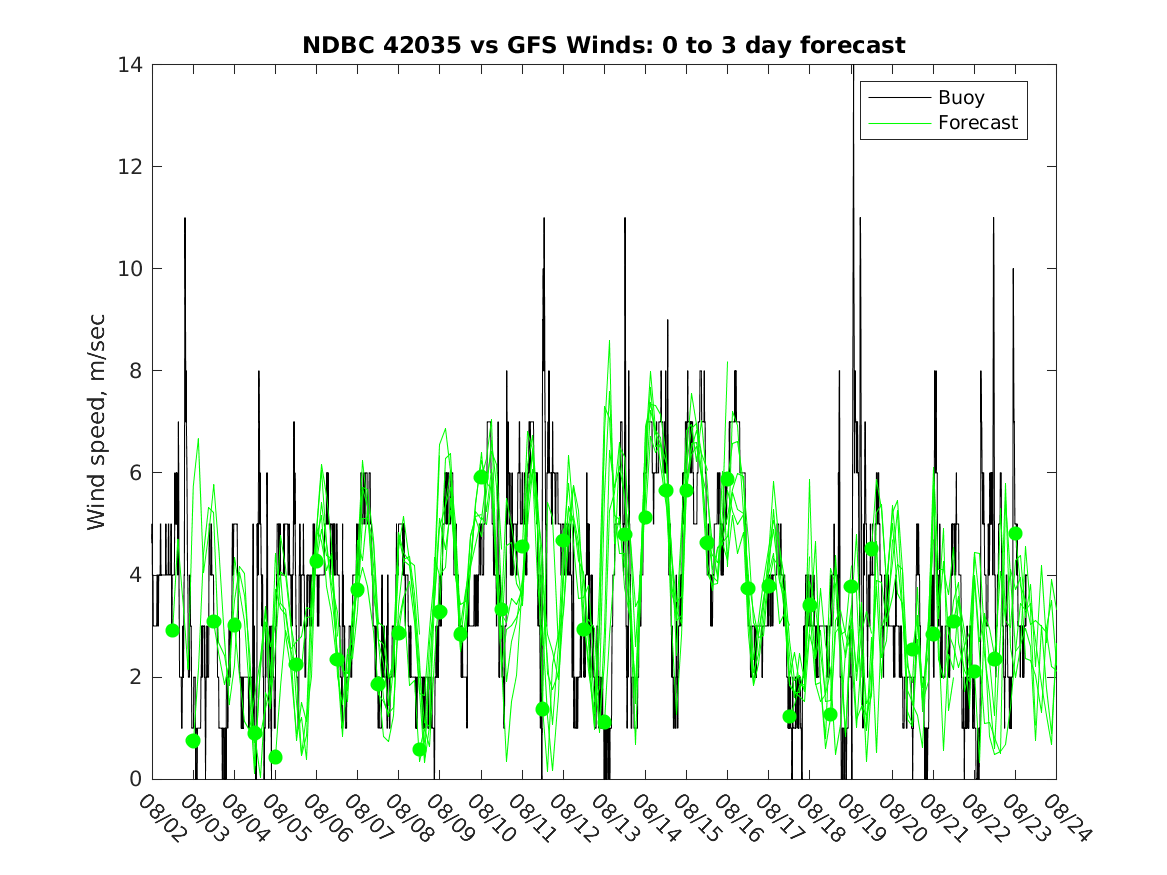 NDBC 42035 vs GFS Winds: 0 to 3 day forecast

Buoy
Forecast

Wind speed, m/sec

14
12
10
8
6
4
2
0

08/02 08/03 08/04 08/05 08/06 08/07 08/08 08/09 08/10 08/11 08/12 08/13 08/14 08/15 08/16 08/17 08/18 08/19 08/20 08/21 08/22 08/23 08/24